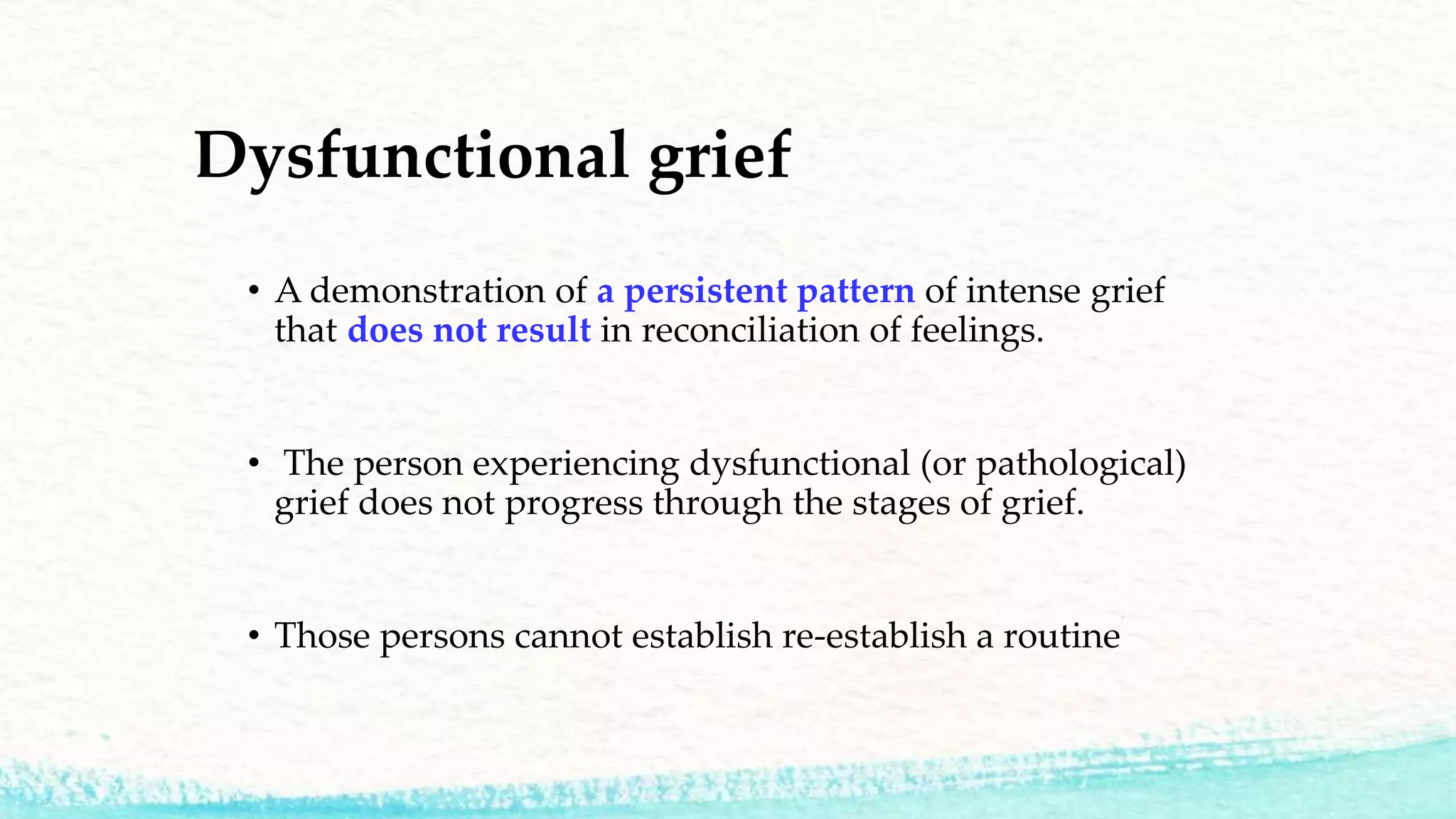 Dysfunctional grief

• A demonstration of a persistent pattern of intense grief that does not result in reconciliation of feelings.

• The person experiencing dysfunctional (or pathological) grief does not progress through the stages of grief.

• Those persons cannot establish re-establish a routine